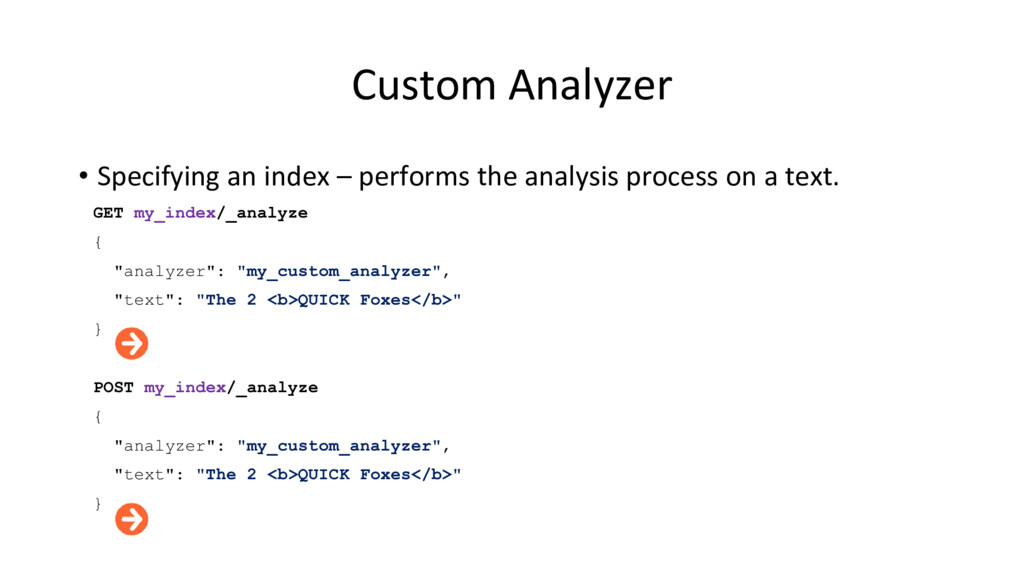 Custom Analyzer

• Specifying an index – performs the analysis process on a text.

GET my_index/_analyze
{
  "analyzer": "my_custom_analyzer",
  "text": "The 2 <b>QUICK Foxes</b>"
}

POST my_index/_analyze
{
  "analyzer": "my_custom_analyzer",
  "text": "The 2 <b>QUICK Foxes</b>"
}